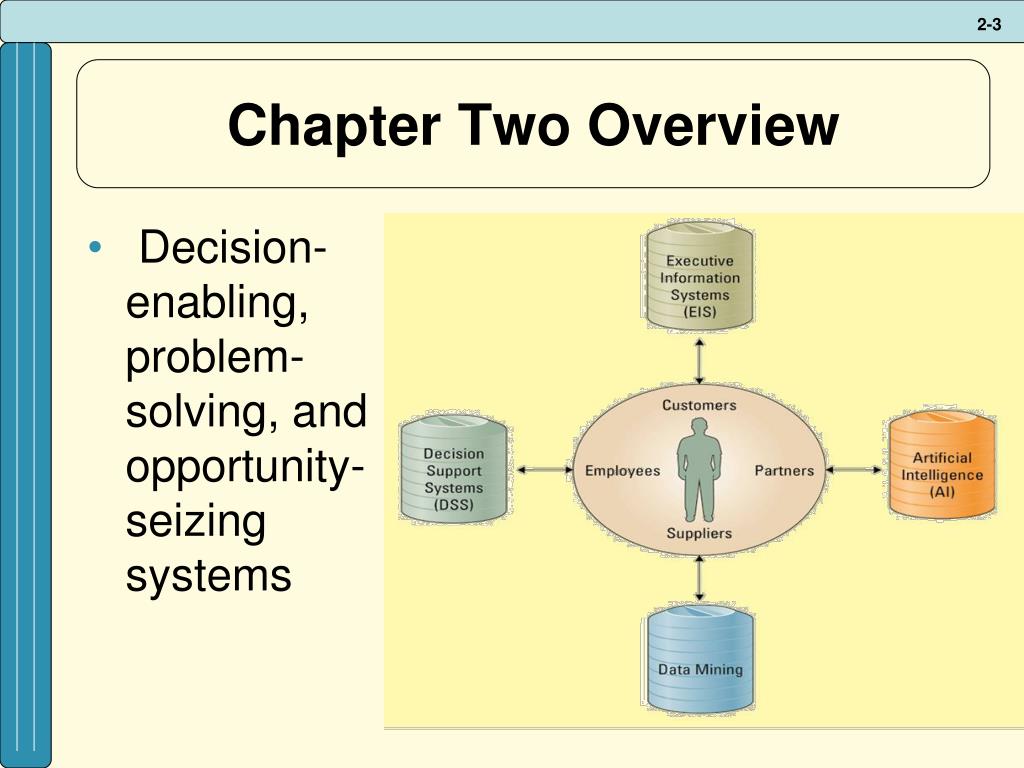 2-3

Chapter Two Overview

• Decision-enabling, problem-solving, and opportunity-seizing systems

Executive Information Systems (EIS)

Customers

Decision Support Systems (DSS)

Employees

Partners

Artificial Intelligence (AI)

Suppliers

Data Mining